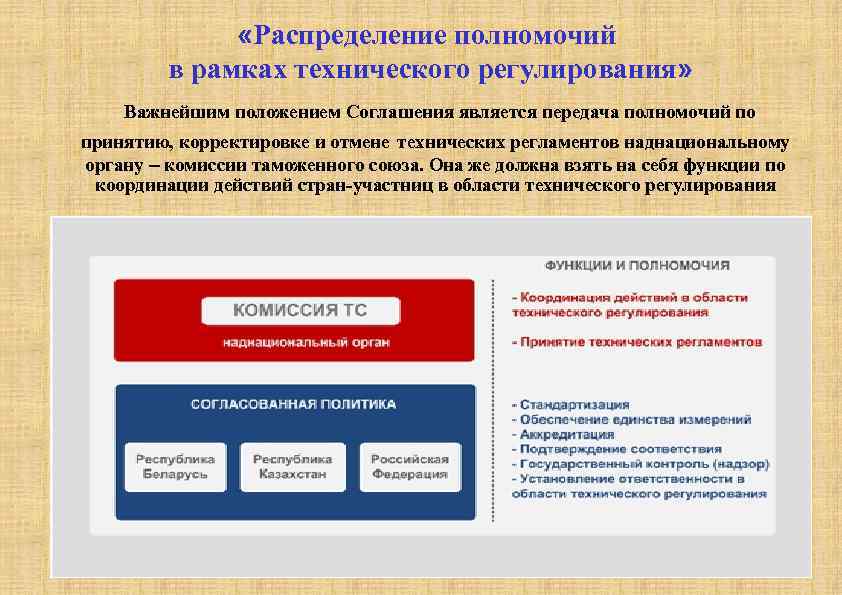 «Распределение полномочий в рамках технического регулирования»

Важнейшим положением Соглашения является передача полномочий по принятию, корректировке и отмене технических регламентов наднациональному органу – комиссии таможенного союза. Она же должна взять на себя функции по координации действий стран-участниц в области технического регулирования

КОМИССИЯ ТС

наднациональный орган

СОГЛАСОВАННАЯ ПОЛИТИКА

Республика Беларусь

Республика Казахстан

Российская Федерация

ФУНКЦИИ И ПОЛНОМОЧИЯ

- Координация действий в области технического регулирования

- Принятие технических регламентов

- Стандартизация
- Обеспечение единства измерений
- Аккредитация
- Подтверждение соответствия
- Государственный контроль (надзор)
- Установление ответственности в области технического регулирования